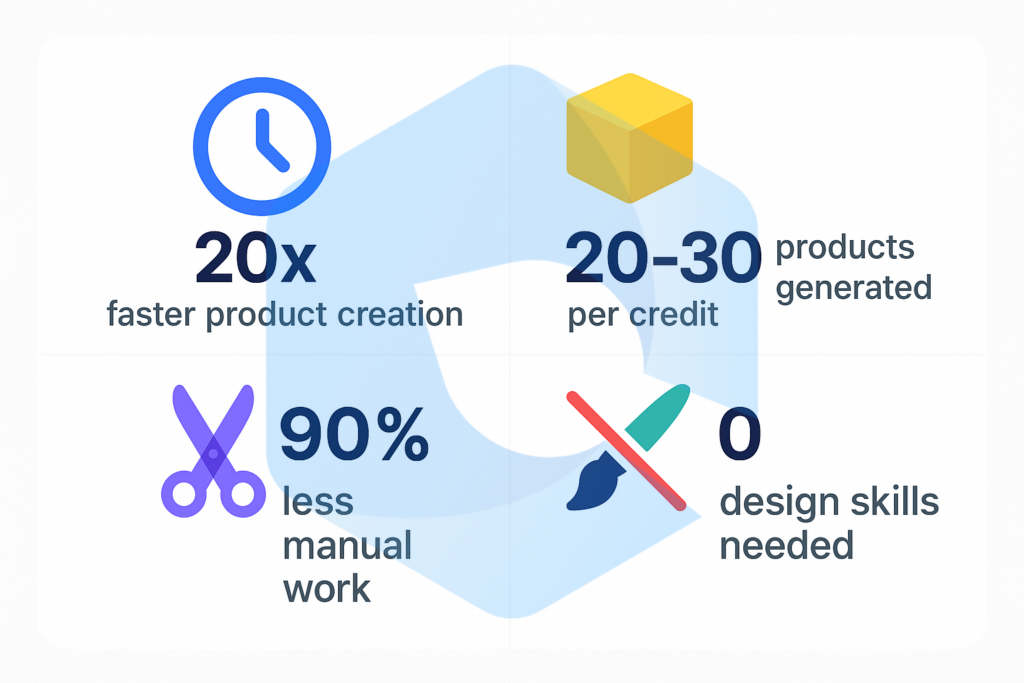 20x
faster product creation

20-30 products generated
per credit

90%
less manual work

0
design skills needed